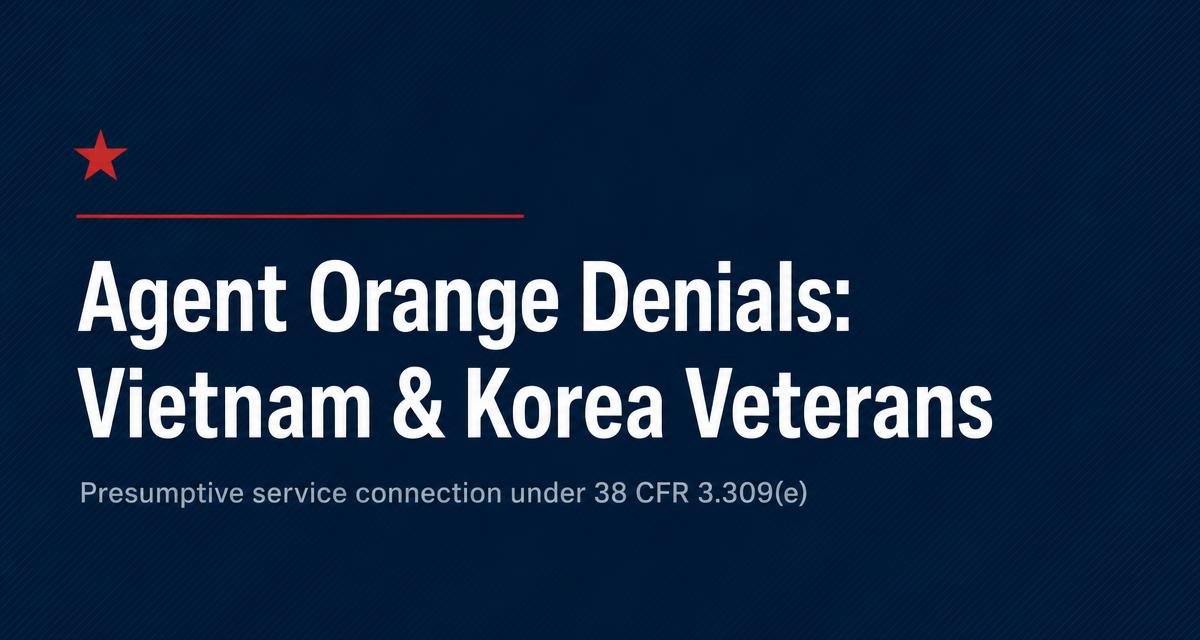 Agent Orange Denials: Vietnam & Korea Veterans

Presumptive service connection under 38 CFR 3.309(e)